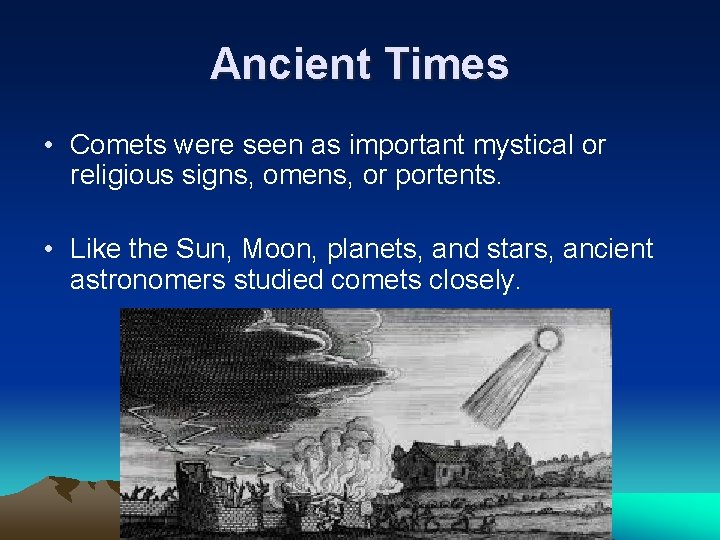 Ancient Times

• Comets were seen as important mystical or religious signs, omens, or portents.

• Like the Sun, Moon, planets, and stars, ancient astronomers studied comets closely.